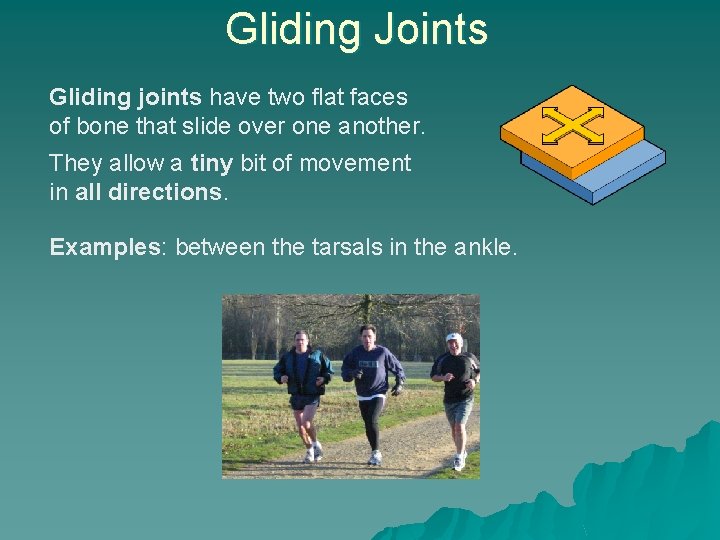 Gliding Joints

Gliding joints have two flat faces of bone that slide over one another.

They allow a tiny bit of movement in all directions.

Examples: between the tarsals in the ankle.